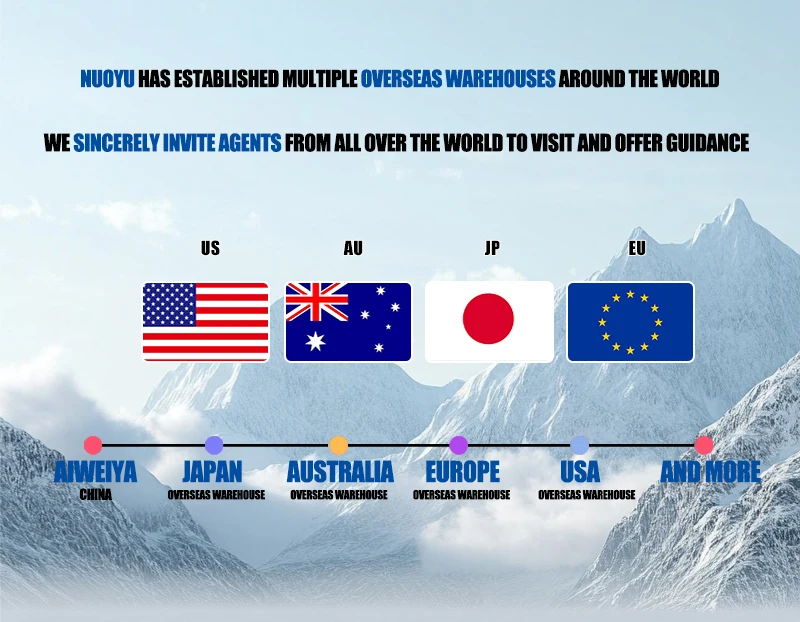 NUOYU HAS ESTABLISHED MULTIPLE OVERSEAS WAREHOUSES AROUND THE WORLD

WE SINCERELY INVITE AGENTS FROM ALL OVER THE WORLD TO VISIT AND OFFER GUIDANCE

US

AU

JP

EU

AIWEIYA
CHINA

JAPAN
OVERSEAS WAREHOUSE

AUSTRALIA
OVERSEAS WAREHOUSE

EUROPE
OVERSEAS WAREHOUSE

USA
OVERSEAS WAREHOUSE

AND MORE